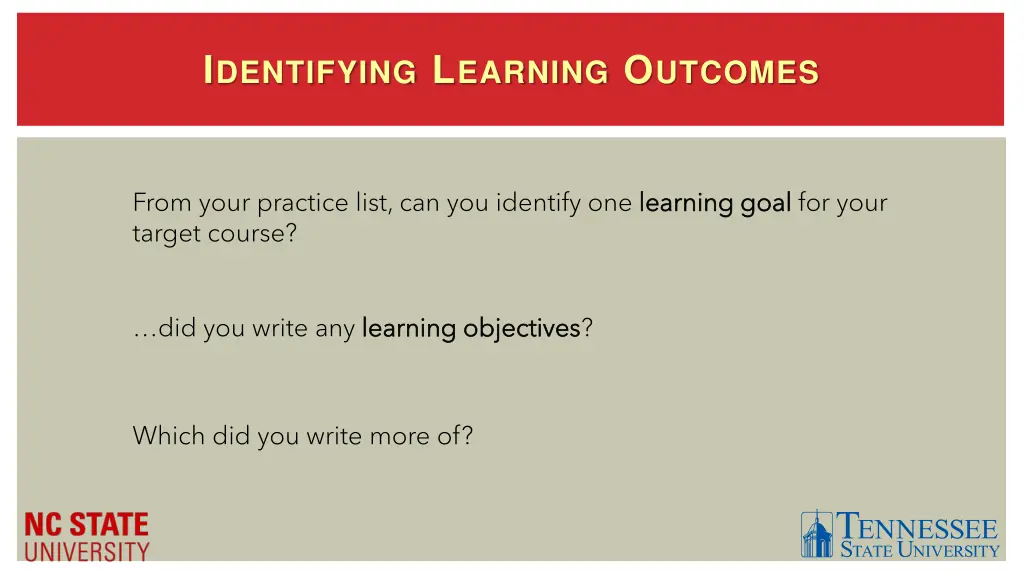 IDENTIFYING LEARNING OUTCOMES

From your practice list, can you identify one learning goal for your target course?

…did you write any learning objectives?

Which did you write more of?

NC STATE UNIVERSITY

TENNESSEE STATE UNIVERSITY